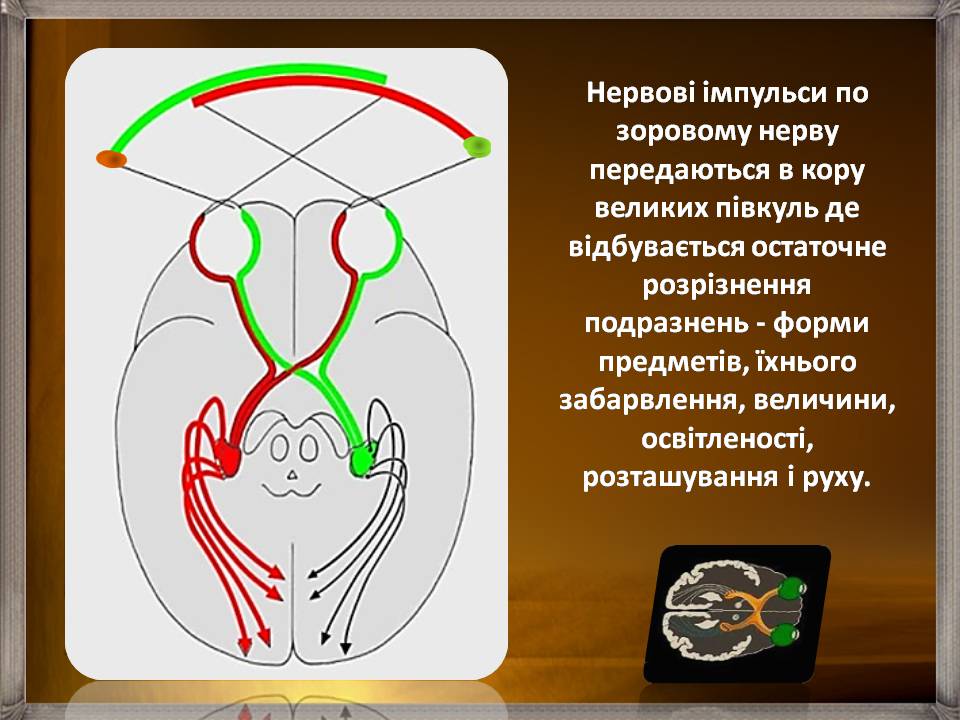 Нервові імпульси по зоровому нерву передаються в кору великих півкуль де відбувається остаточне розрізнення подразнень - форми предметів, їхнього забарвлення, величини, освітленості, розташування і руху.